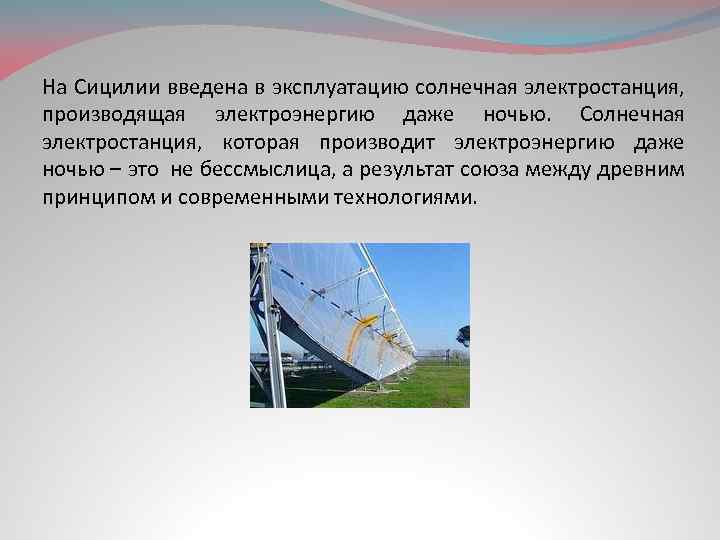 На Сицилии введена в эксплуатацию солнечная электростанция, производящая электроэнергию даже ночью. Солнечная электростанция, которая производит электроэнергию даже ночью – это не бессмыслица, а результат союза между древним принципом и современными технологиями.